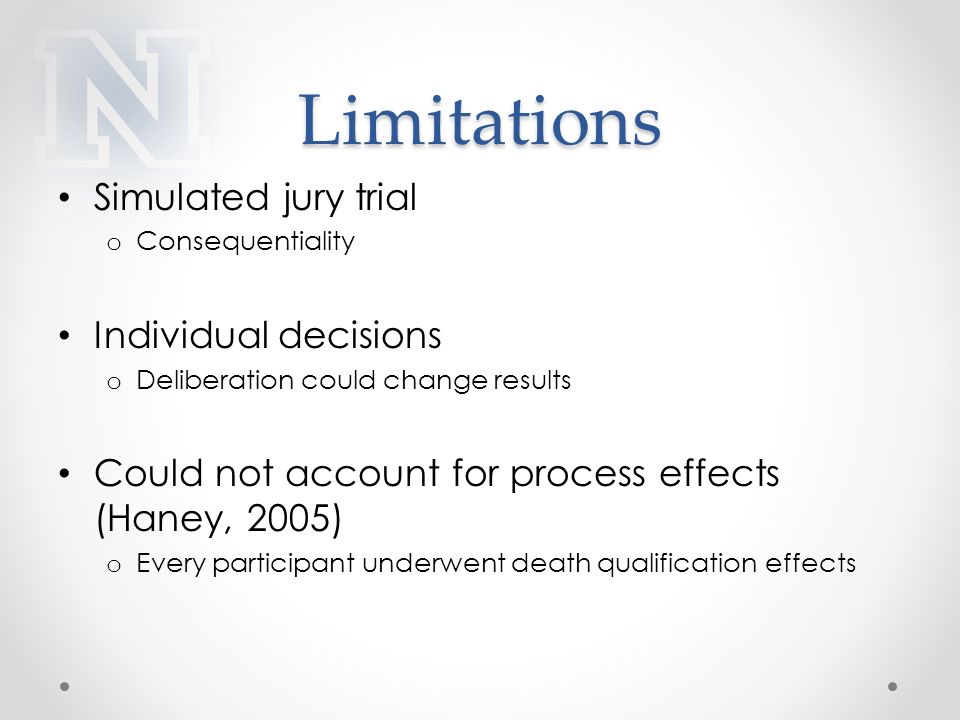 N

Limitations

• Simulated jury trial
  o Consequentiality

• Individual decisions
  o Deliberation could change results

• Could not account for process effects (Haney, 2005)
  o Every participant underwent death qualification effects